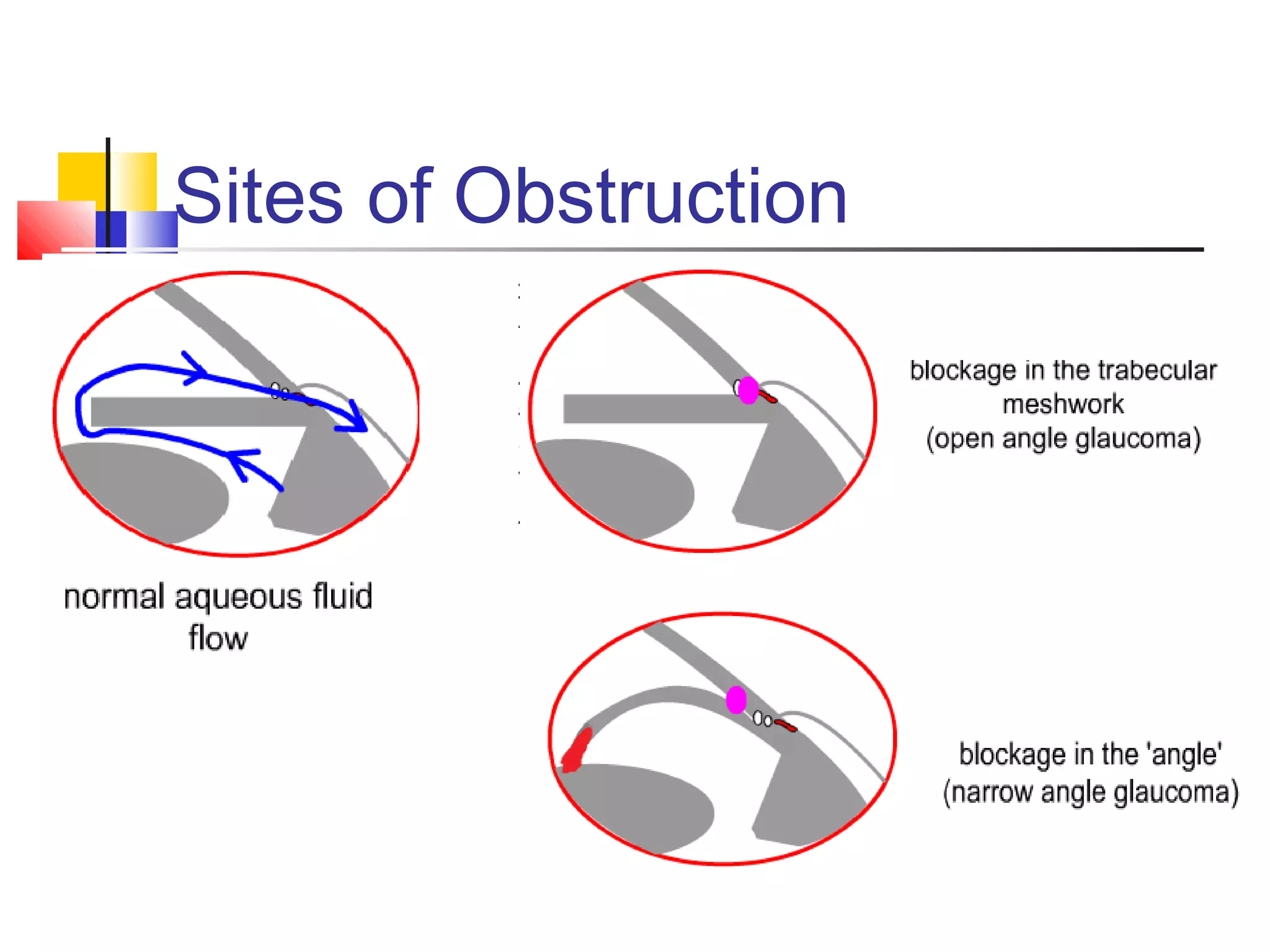 Sites of Obstruction

normal aqueous fluid flow

blockage in the trabecular meshwork (open angle glaucoma)

blockage in the 'angle' (narrow angle glaucoma)